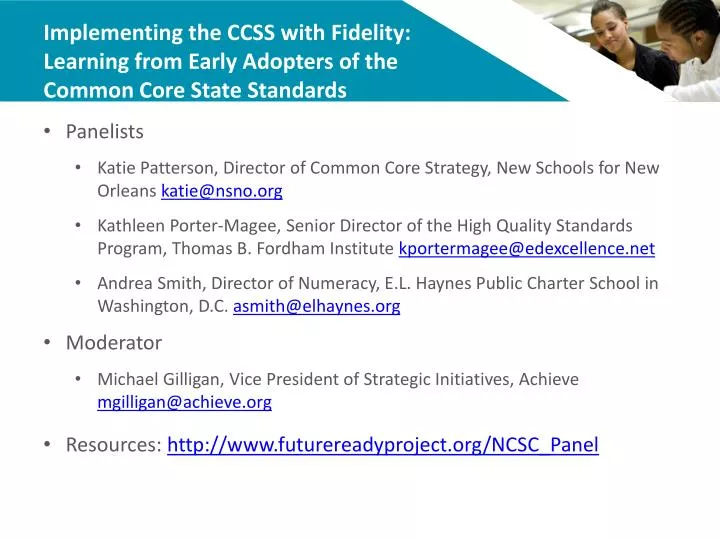 Implementing the CCSS with Fidelity: Learning from Early Adopters of the Common Core State Standards

• Panelists

• Katie Patterson, Director of Common Core Strategy, New Schools for New Orleans katie@nsno.org

• Kathleen Porter-Magee, Senior Director of the High Quality Standards Program, Thomas B. Fordham Institute kportermagee@edexcellence.net

• Andrea Smith, Director of Numeracy, E.L. Haynes Public Charter School in Washington, D.C. asmith@elhaynes.org

• Moderator

• Michael Gilligan, Vice President of Strategic Initiatives, Achieve mgilligan@achieve.org

• Resources: http://www.futurereadyproject.org/NCSC_Panel